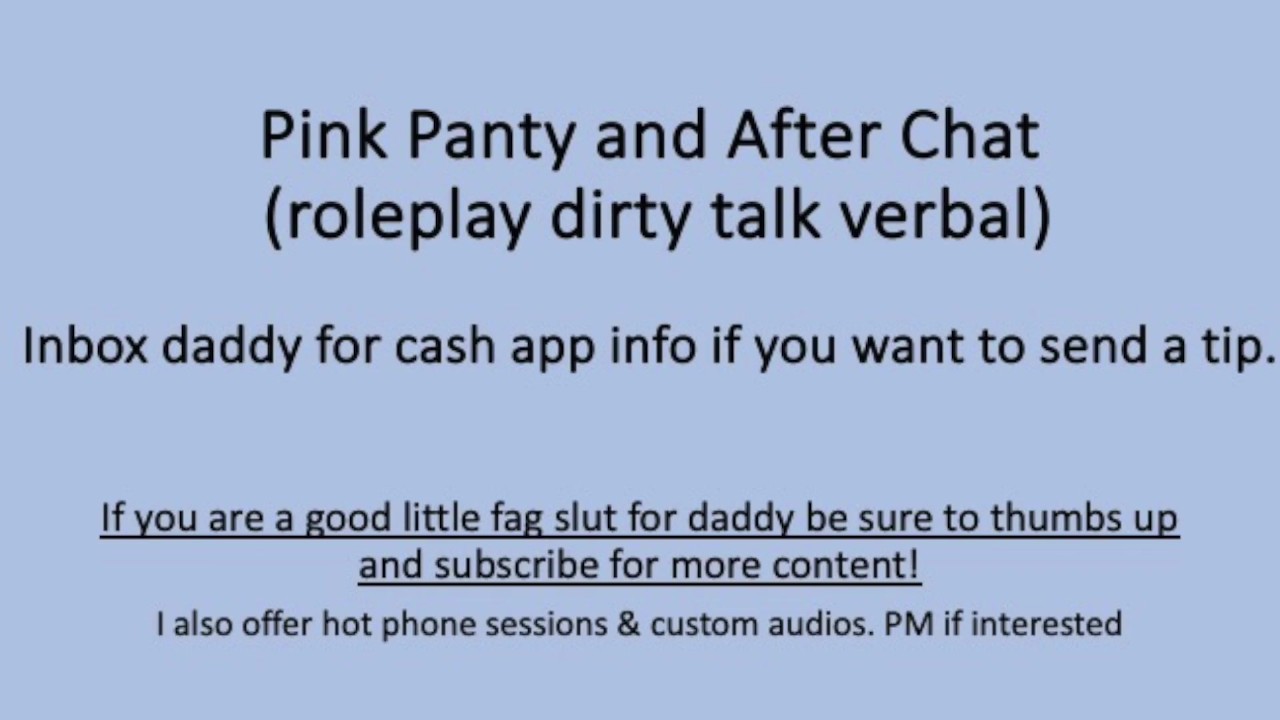 Pink Panty and After Chat
(roleplay dirty talk verbal)

Inbox daddy for cash app info if you want to send a tip.

If you are a good little fag slut for daddy be sure to thumbs up and subscribe for more content!

I also offer hot phone sessions & custom audios. PM if interested